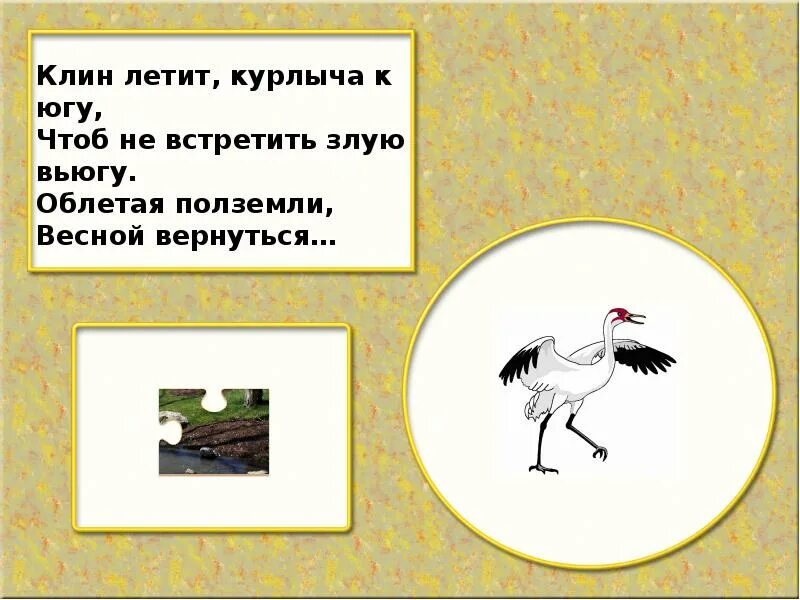 Клин летит, курлыча к югу,
Чтоб не встретить злую вьюгу.
Облетая полземли,
Весной вернуться…